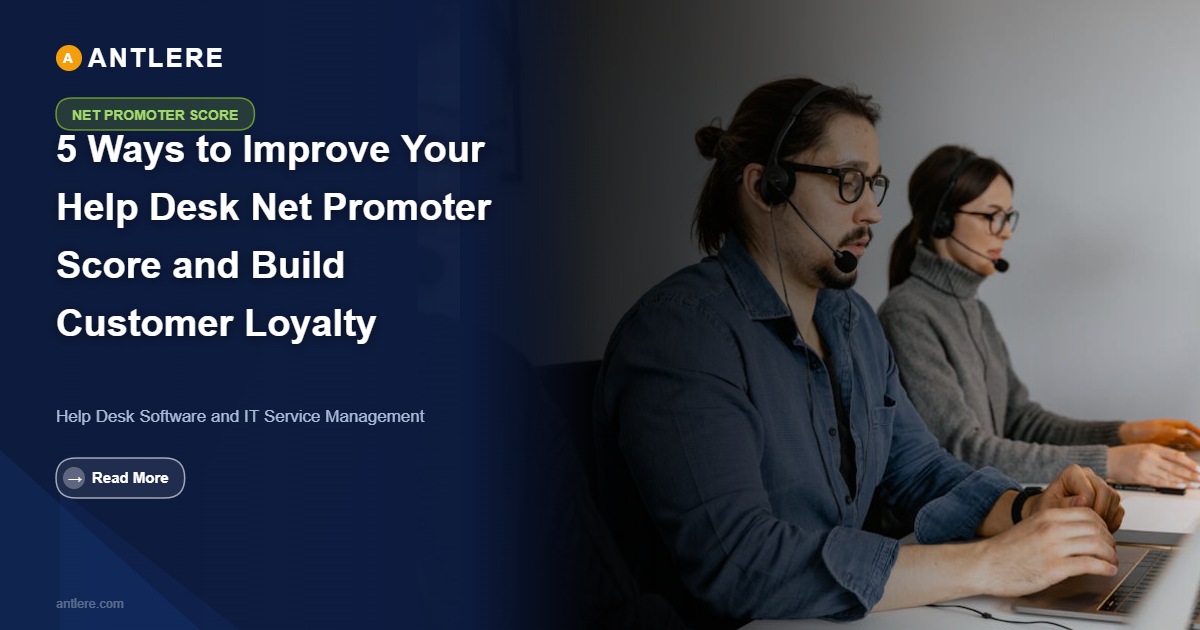 A ANTLERE

NET PROMOTER SCORE

5 Ways to Improve Your Help Desk Net Promoter Score and Build Customer Loyalty

Help Desk Software and IT Service Management

→ Read More

antlere.com